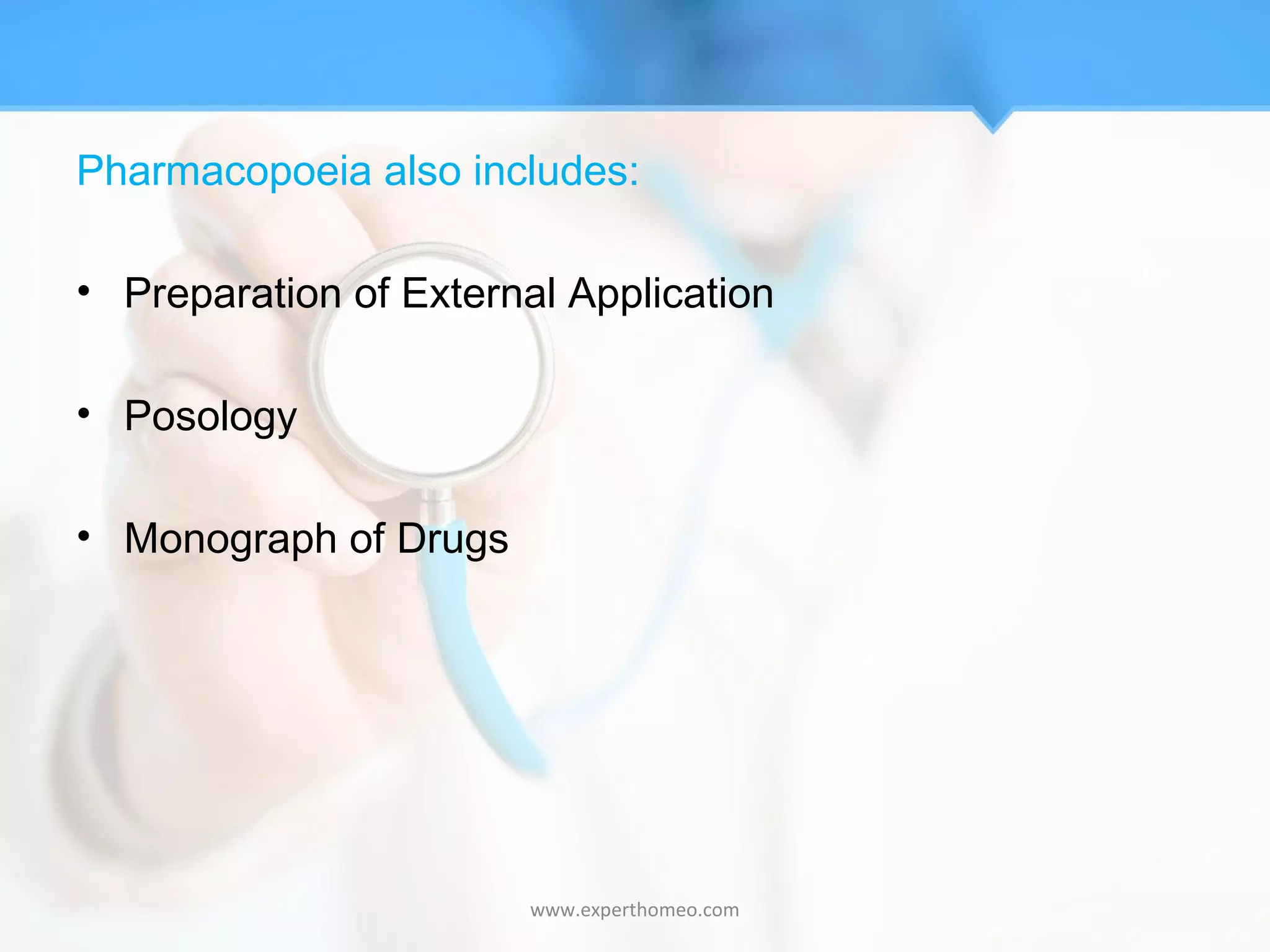 Pharmacopoeia also includes:

• Preparation of External Application

• Posology

• Monograph of Drugs

www.experthomeo.com